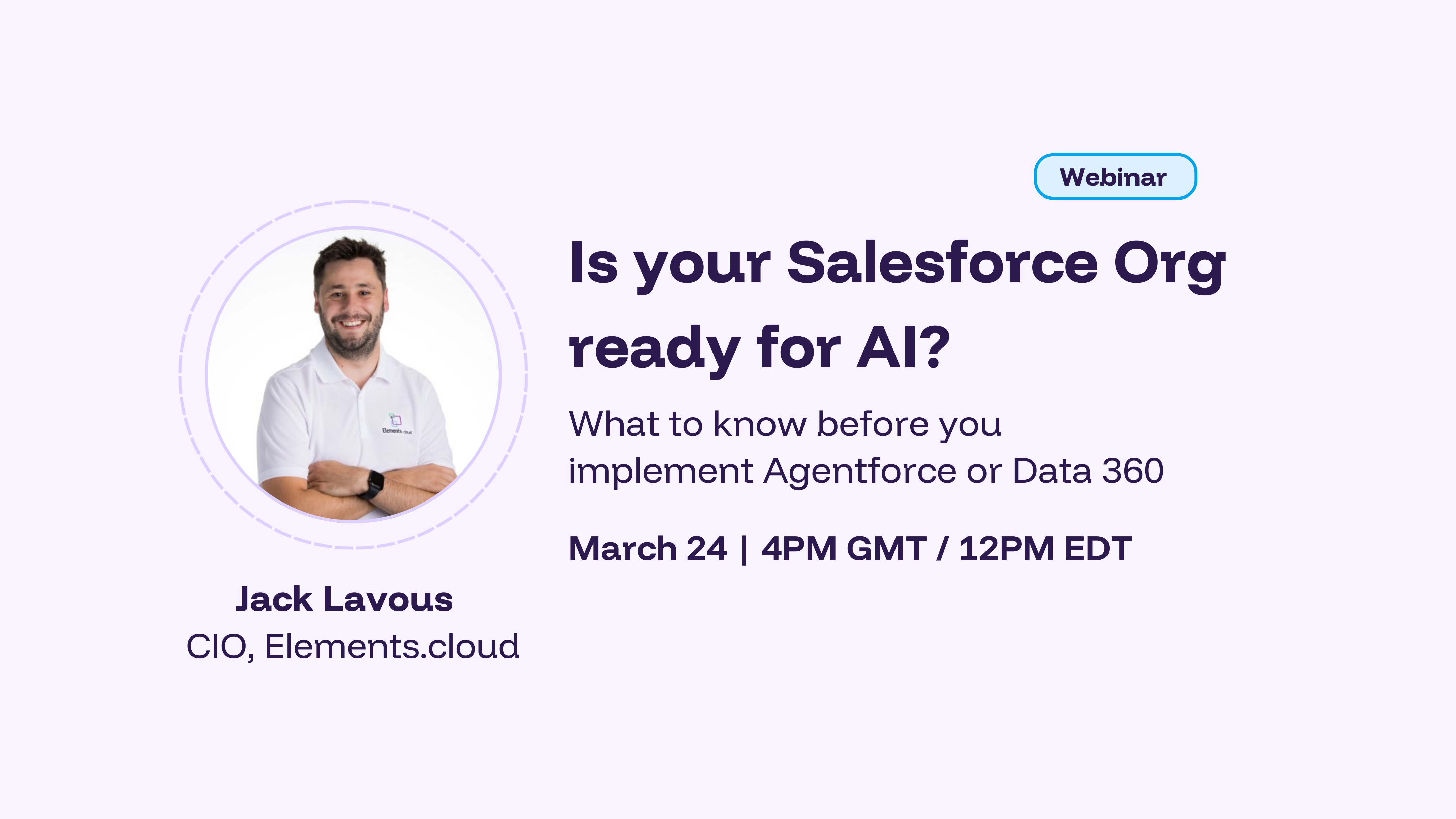 Webinar

Is your Salesforce Org ready for AI?

What to know before you implement Agentforce or Data 360

March 24 | 4PM GMT / 12PM EDT

Elements.cloud

Jack Lavous
CIO, Elements.cloud